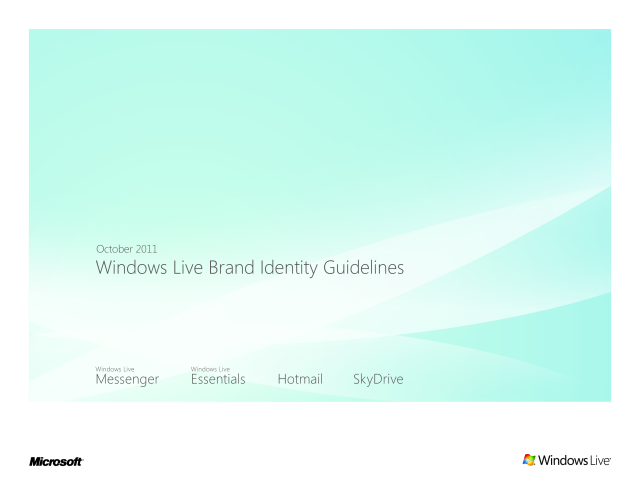 October 2011
Windows Live Brand Identity Guidelines

Windows Live
Messenger

Windows Live
Essentials

Hotmail

SkyDrive

Microsoft

Windows Live